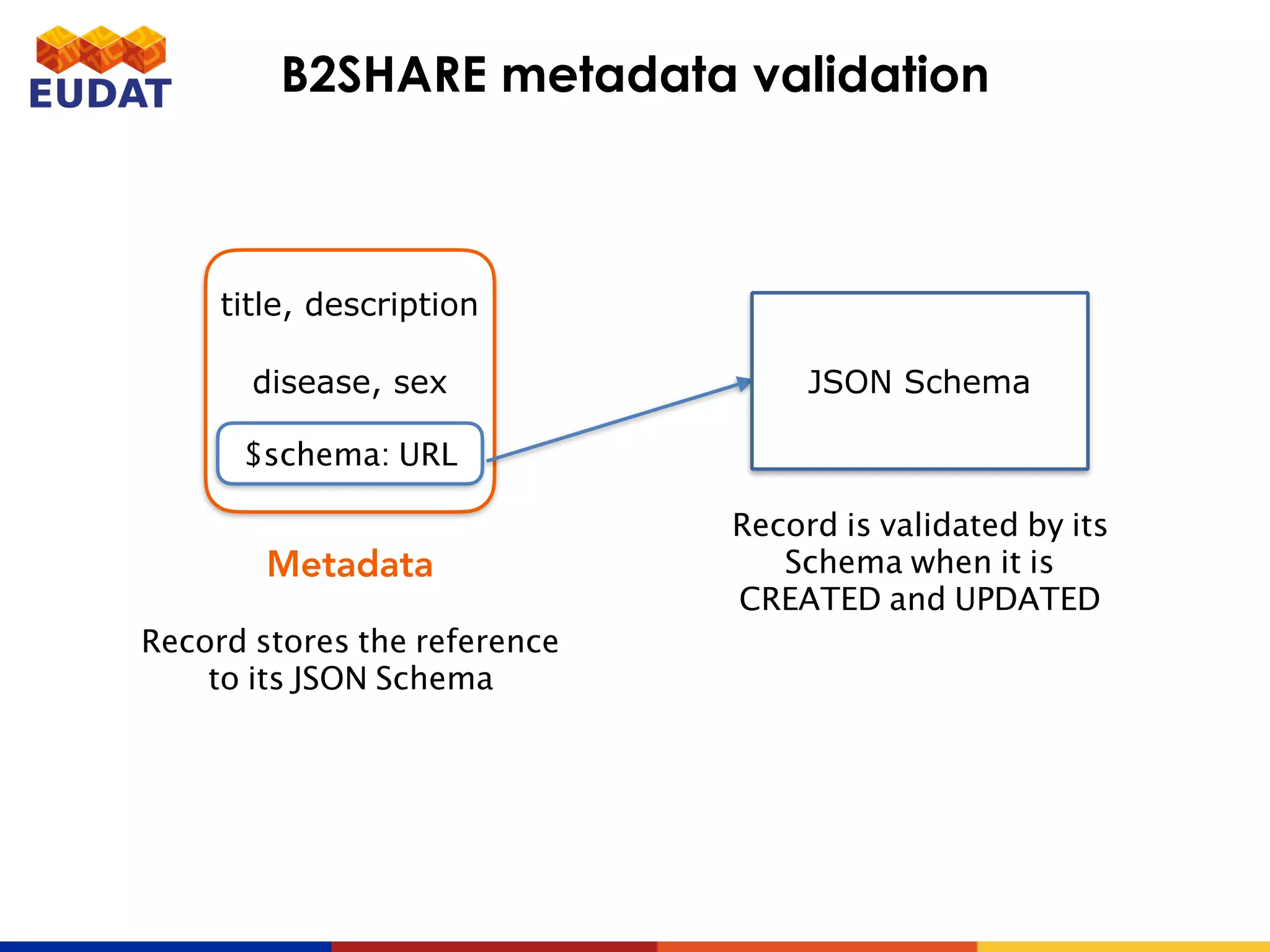 EUDAT

B2SHARE metadata validation

title, description

disease, sex

\$schema: URL

Metadata

Record stores the reference to its JSON Schema

JSON Schema

Record is validated by its Schema when it is CREATED and UPDATED